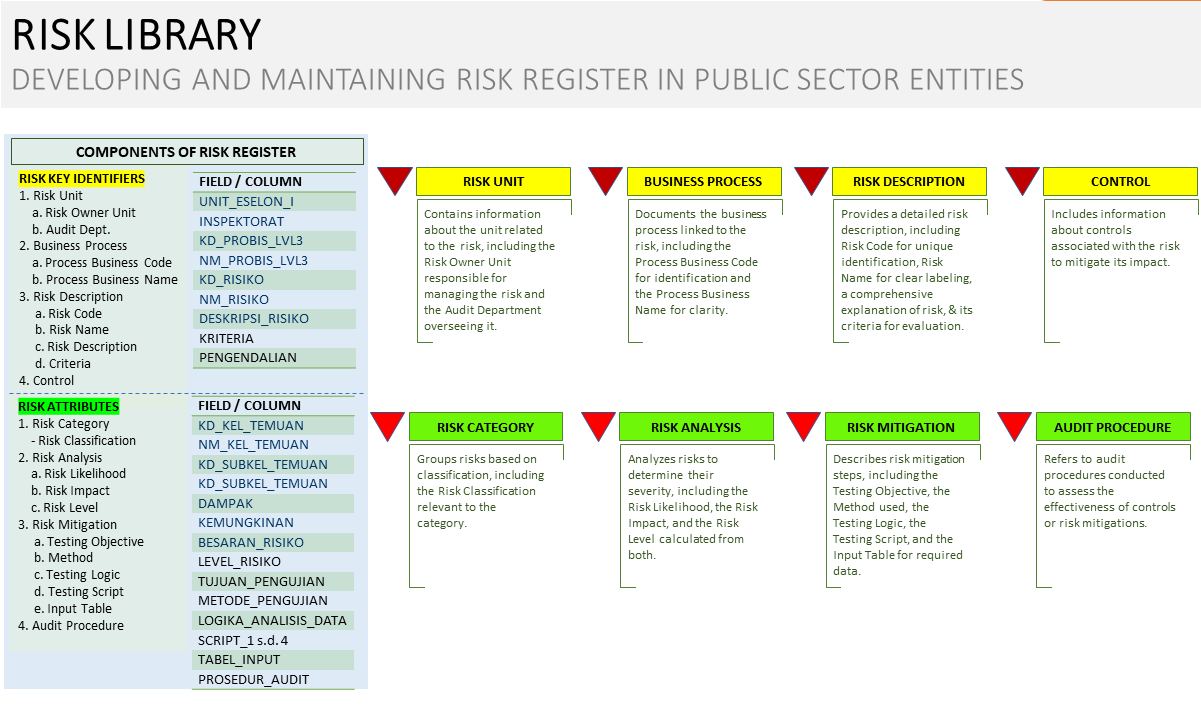 RISK LIBRARY
DEVELOPING AND MAINTAINING RISK REGISTER IN PUBLIC SECTOR ENTITIES

COMPONENTS OF RISK REGISTER

RISK KEY IDENTIFIERS
1. Risk Unit
a. Risk Owner Unit
b. Audit Dept.
2. Business Process
a. Process Business Code
b. Process Business Name
3. Risk Description
a. Risk Code
b. Risk Name
c. Risk Description
d. Criteria
4. Control

FIELD / COLUMN
UNIT_ESELON_I
INSPEKTORAT
KD_PROBIS_LVL3
NM_PROBIS_LVL3
KD_RISIKO
NM_RISIKO
DESKRIPSI_RISIKO
KRITERIA
PENGENDALIAN

RISK ATTRIBUTES
1. Risk Category
- Risk Classification
2. Risk Analysis
a. Risk Likelihood
b. Risk Impact
c. Risk Level
3. Risk Mitigation
a. Testing Objective
b. Method
c. Testing Logic
d. Testing Script
e. Input Table
4. Audit Procedure

FIELD / COLUMN
KD_KEL_TEMUAN
NM_KEL_TEMUAN
KD_SUBKEL_TEMUAN
KD_SUBKEL_TEMUAN
DAMPAK
KEMUNGKINAN
BESARAN_RISIKO
LEVEL_RISIKO
TUJUAN_PENGUJIAN
METODE_PENGUJIAN
LOGIKA_ANALISIS_DATA
SCRIPT_1 s.d. 4
TABEL_INPUT
PROSEDUR_AUDIT

RISK UNIT
Contains information about the unit related to the risk, including the Risk Owner Unit responsible for managing the risk and the Audit Department overseeing it.

BUSINESS PROCESS
Documents the business process linked to the risk, including the Process Business Code for identification and the Process Business Name for clarity.

RISK DESCRIPTION
Provides a detailed risk description, including Risk Code for unique identification, Risk Name for clear labeling, a comprehensive explanation of risk, & its criteria for evaluation.

CONTROL
Includes information about controls associated with the risk to mitigate its impact.

RISK CATEGORY
Groups risks based on classification, including the Risk Classification relevant to the category.

RISK ANALYSIS
Analyzes risks to determine their severity, including the Risk Likelihood, the Risk Impact, and the Risk Level calculated from both.

RISK MITIGATION
Describes risk mitigation steps, including the Testing Objective, the Method used, the Testing Logic, the Testing Script, and the Input Table for required data.

AUDIT PROCEDURE
Refers to audit procedures conducted to assess the effectiveness of controls or risk mitigations.